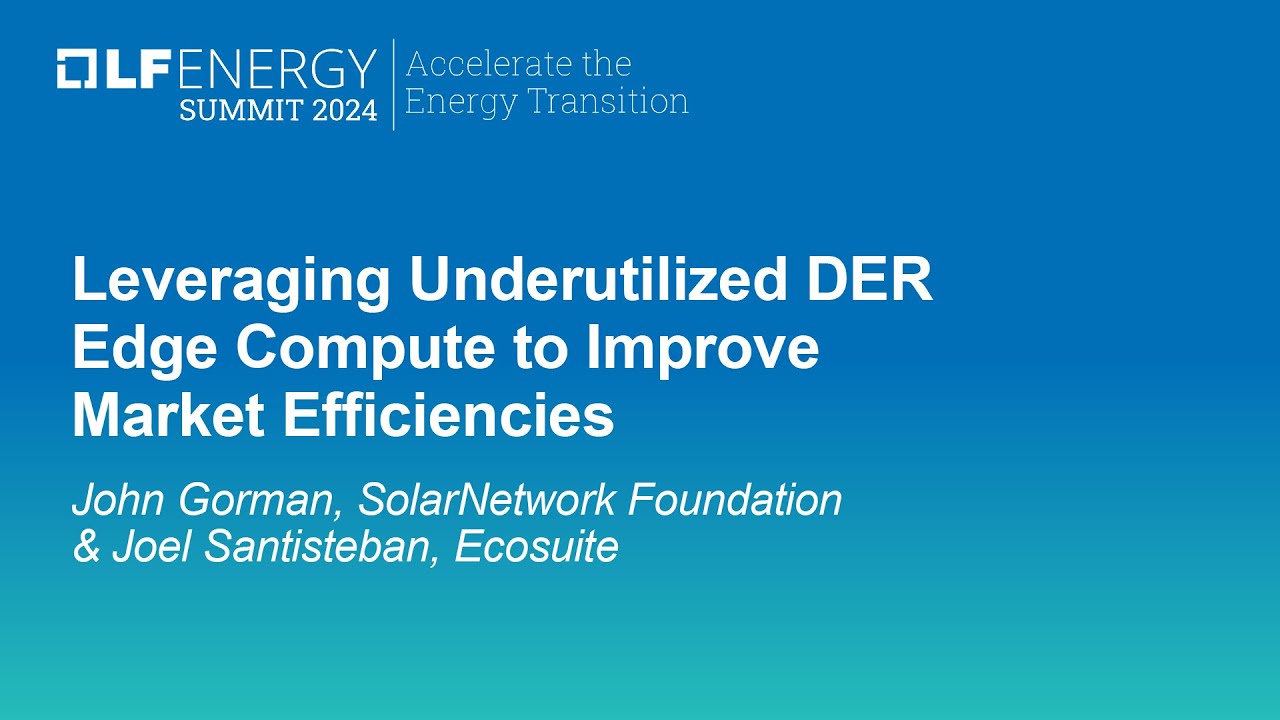 LF ENERGY SUMMIT 2024

Accelerate the Energy Transition

Leveraging Underutilized DER Edge Compute to Improve Market Efficiencies

John Gorman, SolarNetwork Foundation & Joel Santisteban, Ecosuite